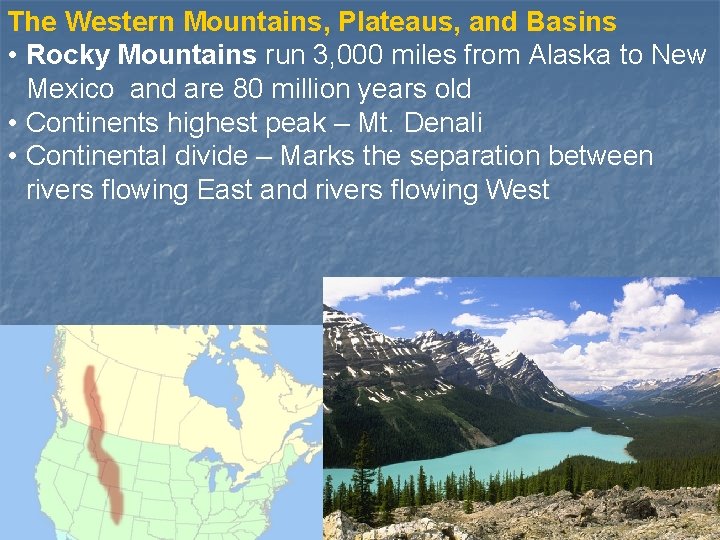 The Western Mountains, Plateaus, and Basins

• Rocky Mountains run 3,000 miles from Alaska to New Mexico and are 80 million years old
• Continents highest peak – Mt. Denali
• Continental divide – Marks the separation between rivers flowing East and rivers flowing West